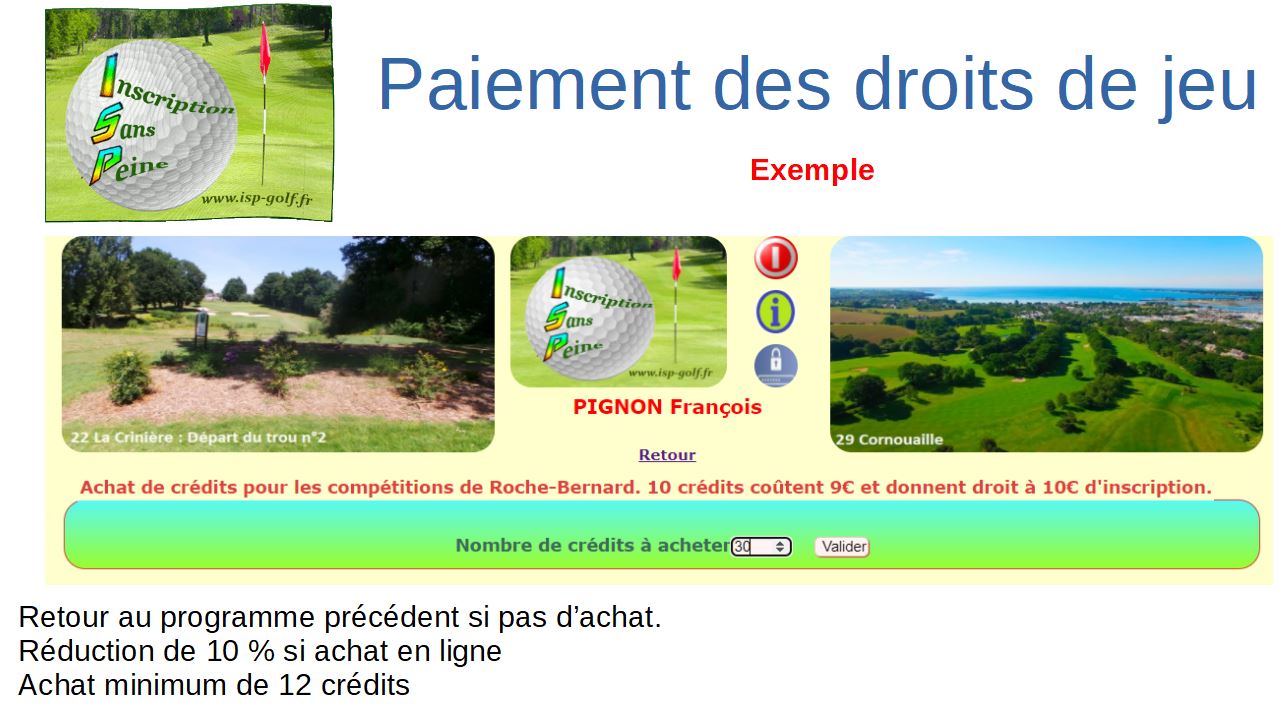 Inscription Sans Peine
www.isp-golf.fr

Paiement des droits de jeu

Exemple

22 La Crinière : Départ du trou n°2

Inscription Sans Peine
www.isp-golf.fr

PIGNON François

29 Cornouaille

Retour

Achat de crédits pour les compétitions de Roche-Bernard. 10 crédits coûtent 9€ et donnent droit à 10€ d'inscription.

Nombre de crédits à acheter 30 Valider

Retour au programme précédent si pas d'achat.
Réduction de 10 % si achat en ligne
Achat minimum de 12 crédits